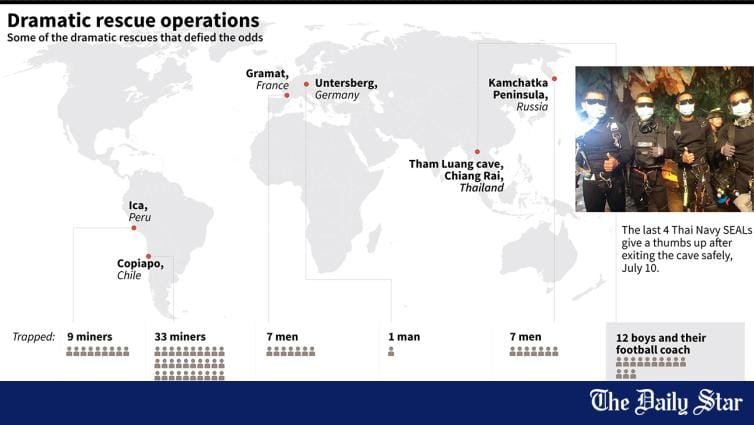 Dramatic rescue operations
Some of the dramatic rescues that defied the odds

Gramat, France

Untersberg, Germany

Kamchatka Peninsula, Russia

Tham Luang cave, Chiang Rai, Thailand

Ica, Peru

Copiapo, Chile

The last 4 Thai Navy SEALs give a thumbs up after exiting the cave safely, July 10.

Trapped: 9 miners

33 miners

7 men

1 man

7 men

12 boys and their football coach

The Daily Star